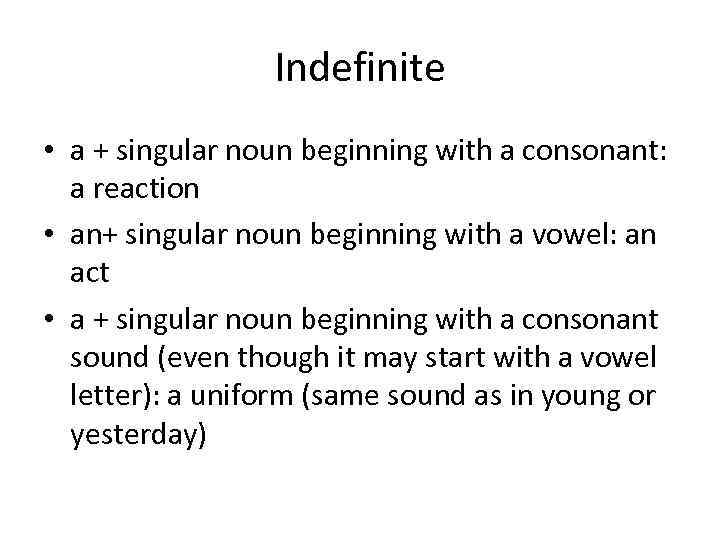 Indefinite

• a + singular noun beginning with a consonant: a reaction
• an+ singular noun beginning with a vowel: an act
• a + singular noun beginning with a consonant sound (even though it may start with a vowel letter): a uniform (same sound as in young or yesterday)